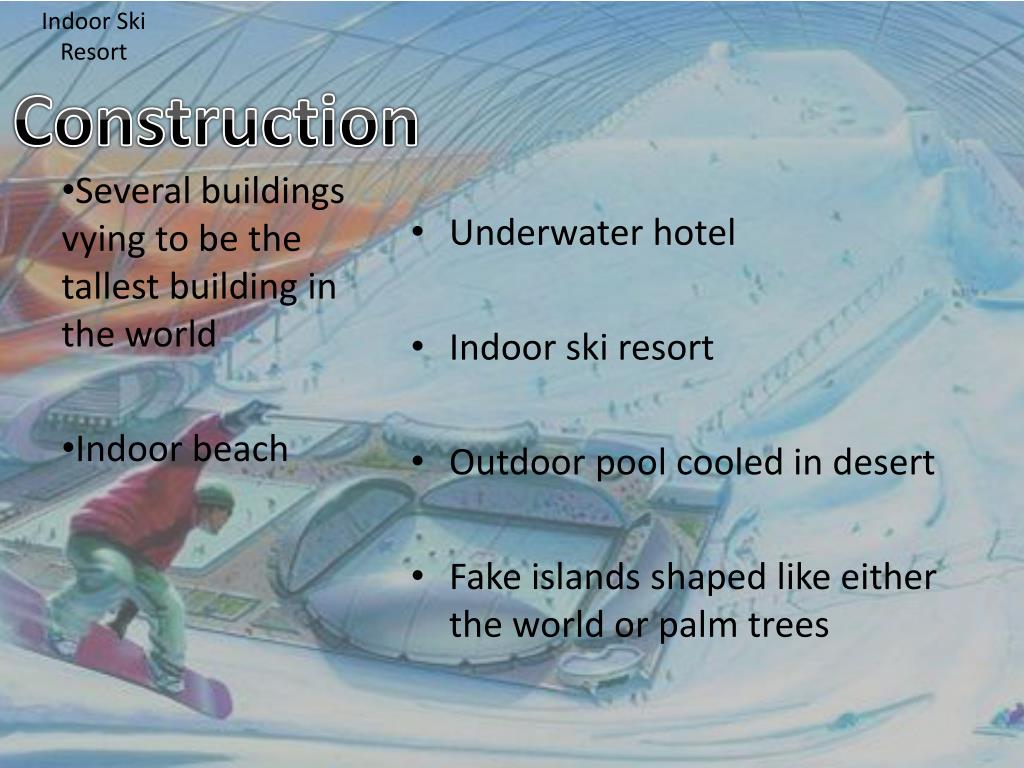 Indoor Ski Resort

Construction

•Several buildings vying to be the tallest building in the world

•Indoor beach

• Underwater hotel

• Indoor ski resort

• Outdoor pool cooled in desert

• Fake islands shaped like either the world or palm trees